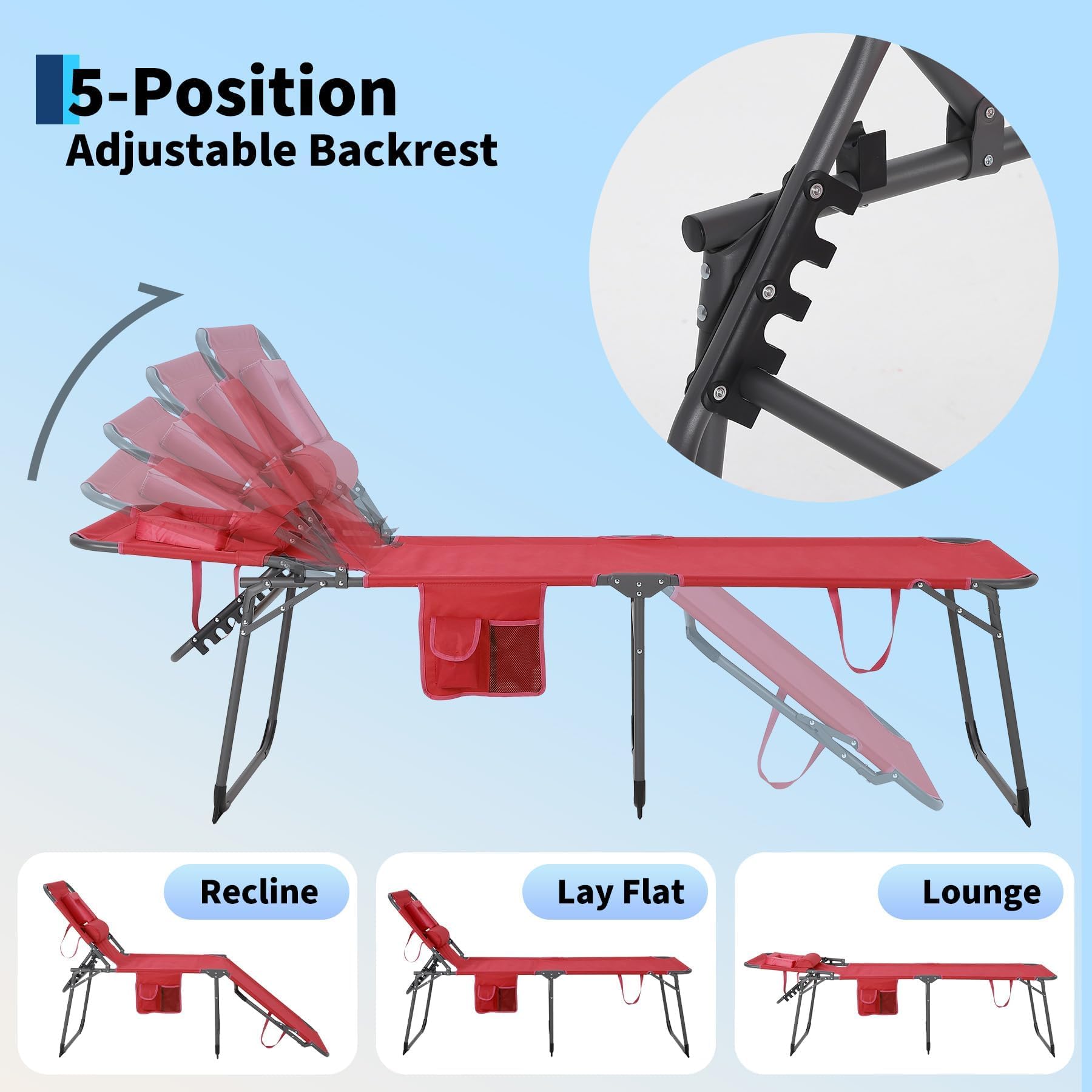 5-Position
Adjustable Backrest

Recline

Lay Flat

Lounge